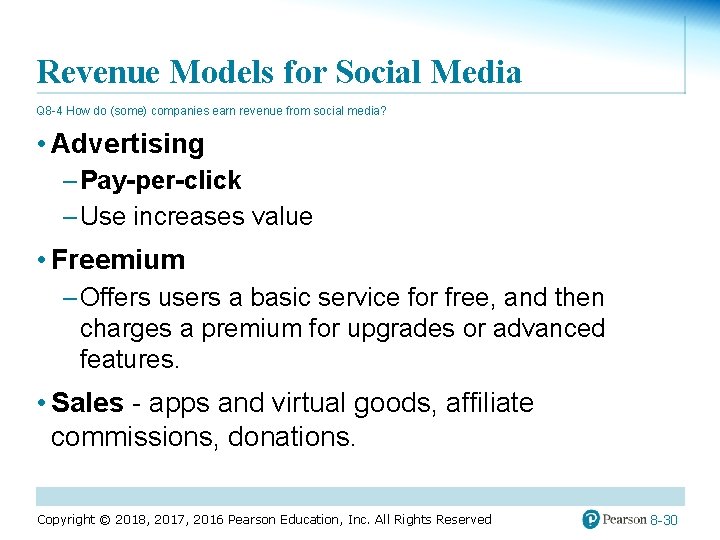 Revenue Models for Social Media

Q8-4 How do (some) companies earn revenue from social media?

• Advertising
– Pay-per-click
– Use increases value

• Freemium
– Offers users a basic service for free, and then charges a premium for upgrades or advanced features.

• Sales - apps and virtual goods, affiliate commissions, donations.

Copyright © 2018, 2017, 2016 Pearson Education, Inc. All Rights Reserved

Pearson 8-30